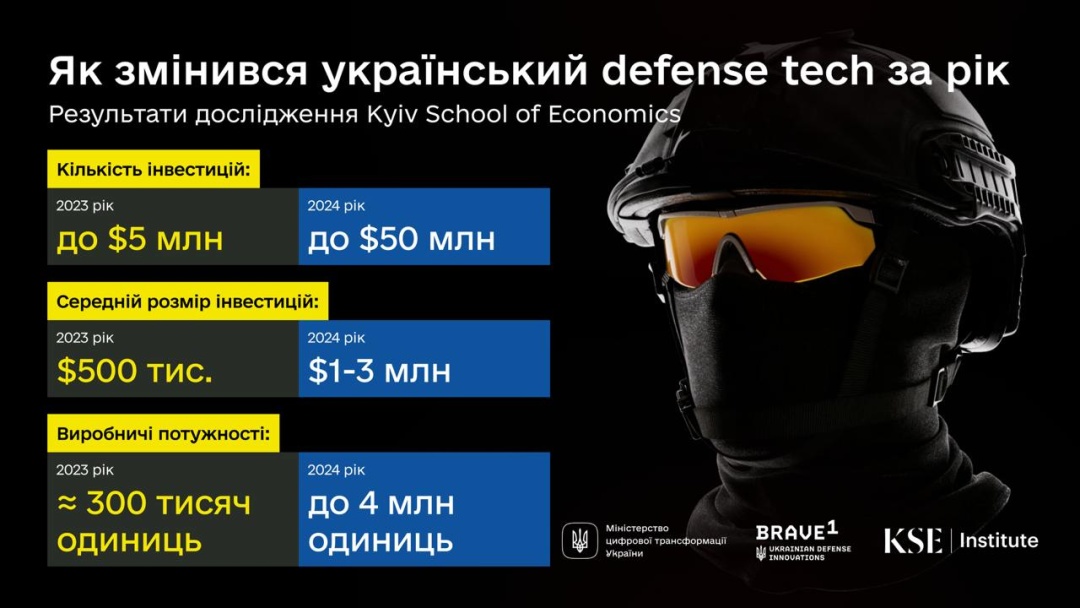 Як змінився український defense tech за рік

Результати дослідження Kyiv School of Economics

Кількість інвестицій:

2023 рік
до $5 млн

2024 рік
до $50 млн

Середній розмір інвестицій:

2023 рік
$500 тис.

2024 рік
$1-3 млн

Виробничі потужності:

2023 рік
≈ 300 тисяч одиниць

2024 рік
до 4 млн одиниць

Міністерство цифрової трансформації України

BRAVE1
UKRAINIAN DEFENSE INNOVATIONS

KSE | Institute